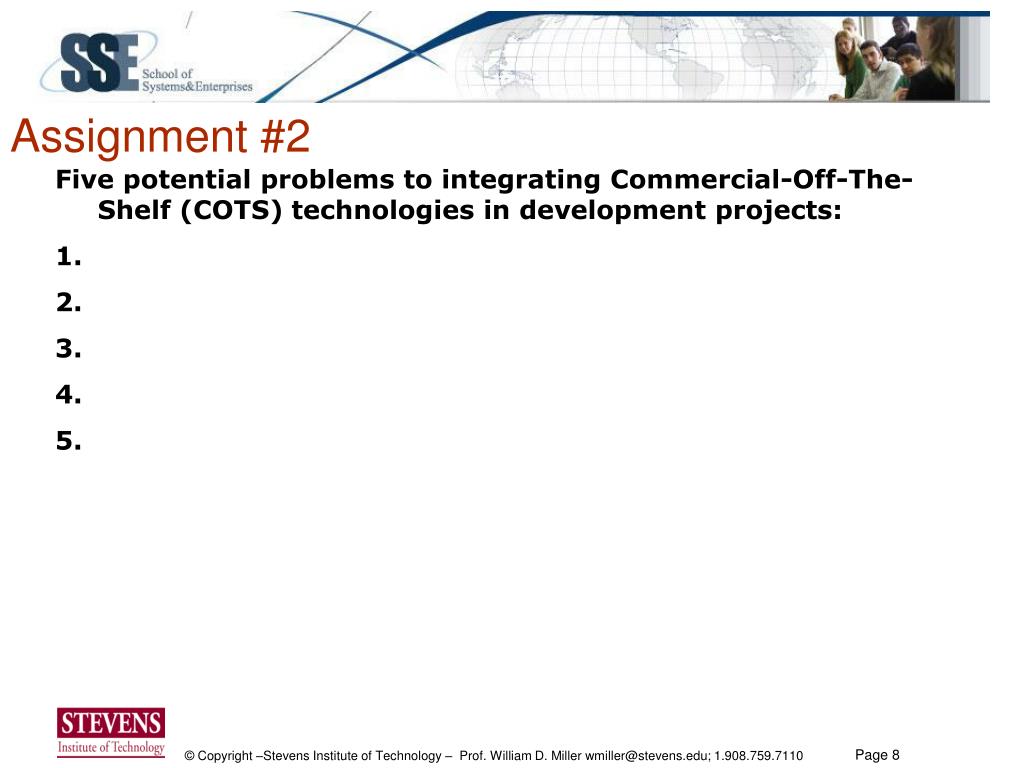 SSE School of Systems&Enterprises

Assignment #2

Five potential problems to integrating Commercial-Off-The-Shelf (COTS) technologies in development projects:

1.

2.

3.

4.

5.

STEVENS Institute of Technology

© Copyright –Stevens Institute of Technology – Prof. William D. Miller wmiller@stevens.edu; 1.908.759.7110

Page 8